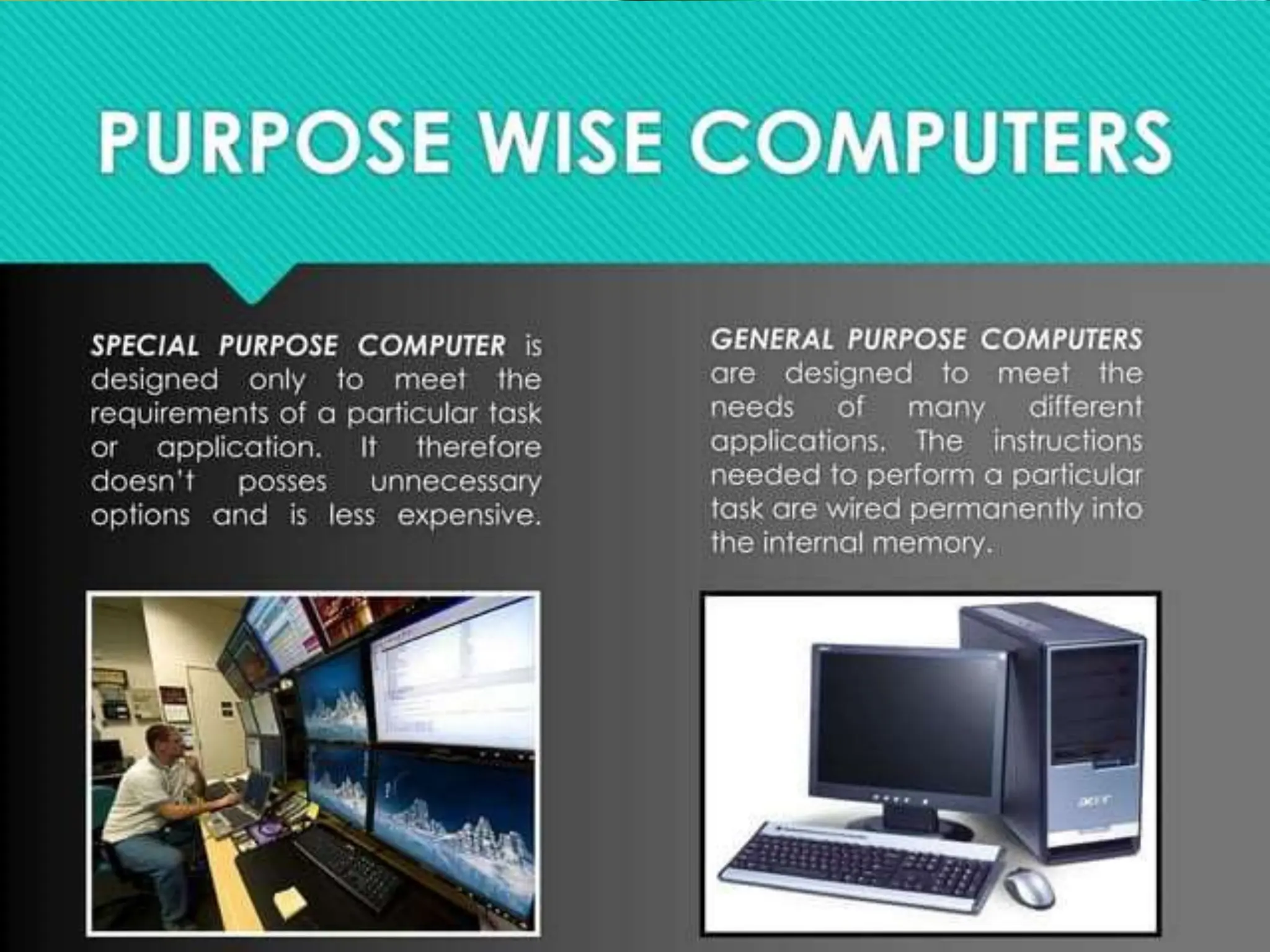 PURPOSE WISE COMPUTERS

SPECIAL PURPOSE COMPUTER is designed only to meet the requirements of a particular task or application. It therefore doesn't posses unnecessary options and is less expensive.

GENERAL PURPOSE COMPUTERS are designed to meet the needs of many different applications. The instructions needed to perform a particular task are wired permanently into the internal memory.

acer